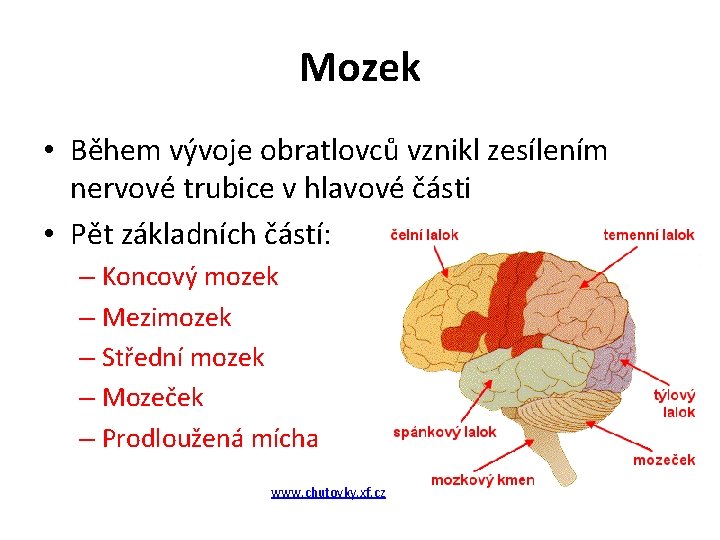 Mozek

• Během vývoje obratlovců vznikl zesílením nervové trubice v hlavové části

• Pět základních částí:
– Koncový mozek
– Mezimozek
– Střední mozek
– Mozeček
– Prodloužená mícha

čelní lalok
temenní lalok
týlový lalok
spánkový lalok
mozeček
mozkový kmen

www.chutovky.xf.cz